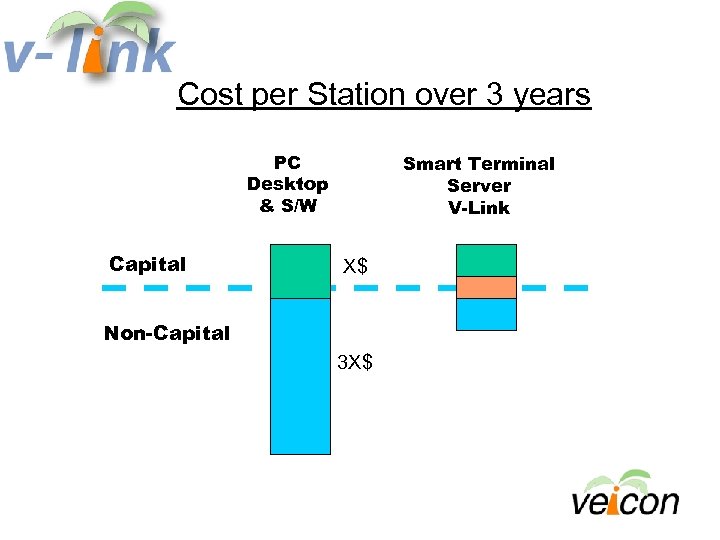 v-link

Cost per Station over 3 years

PC Desktop & S/W

Smart Terminal Server V-Link

Capital

X$

Non-Capital

3X$

veicon